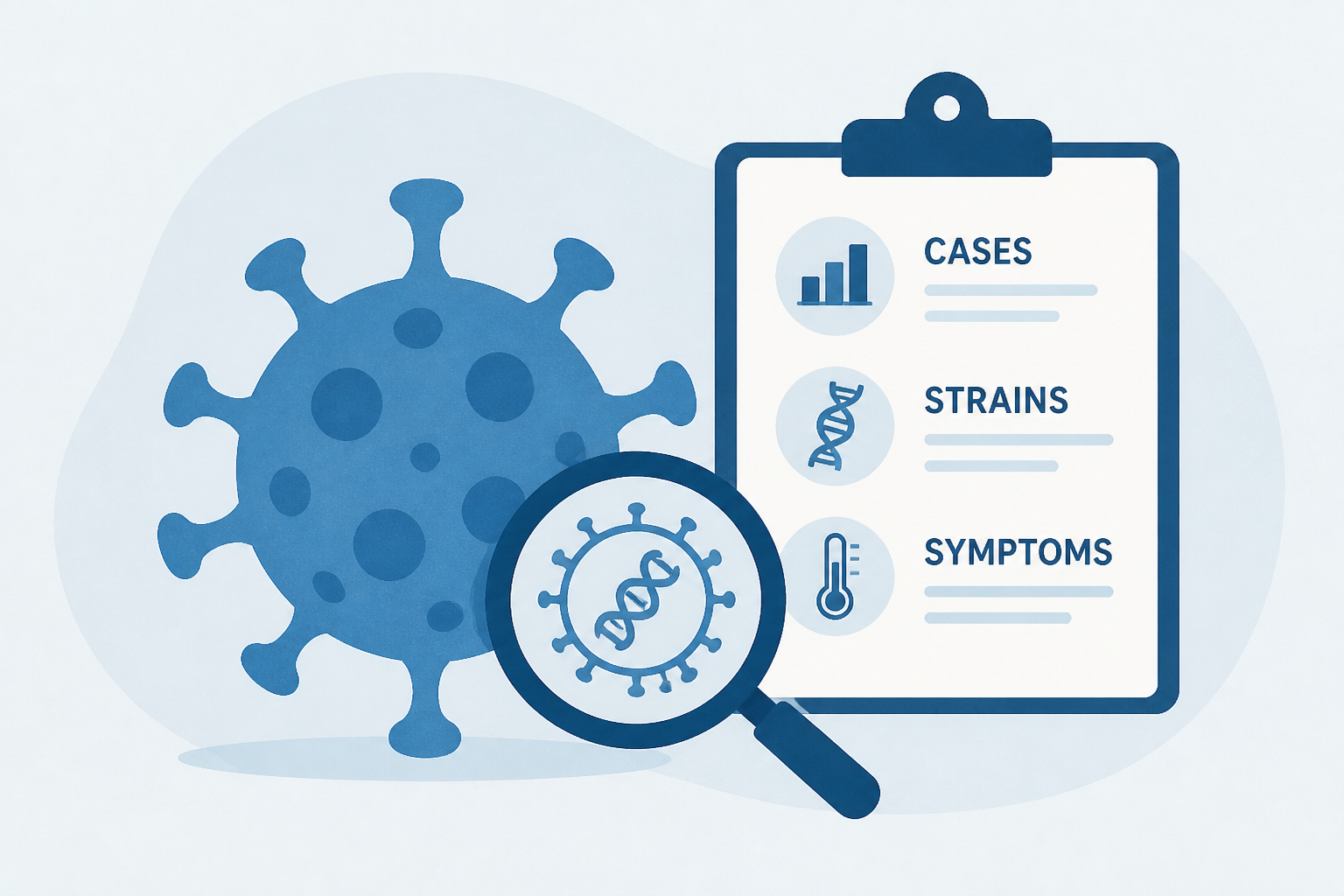 CASES

STRAINS

SYMPTOMS